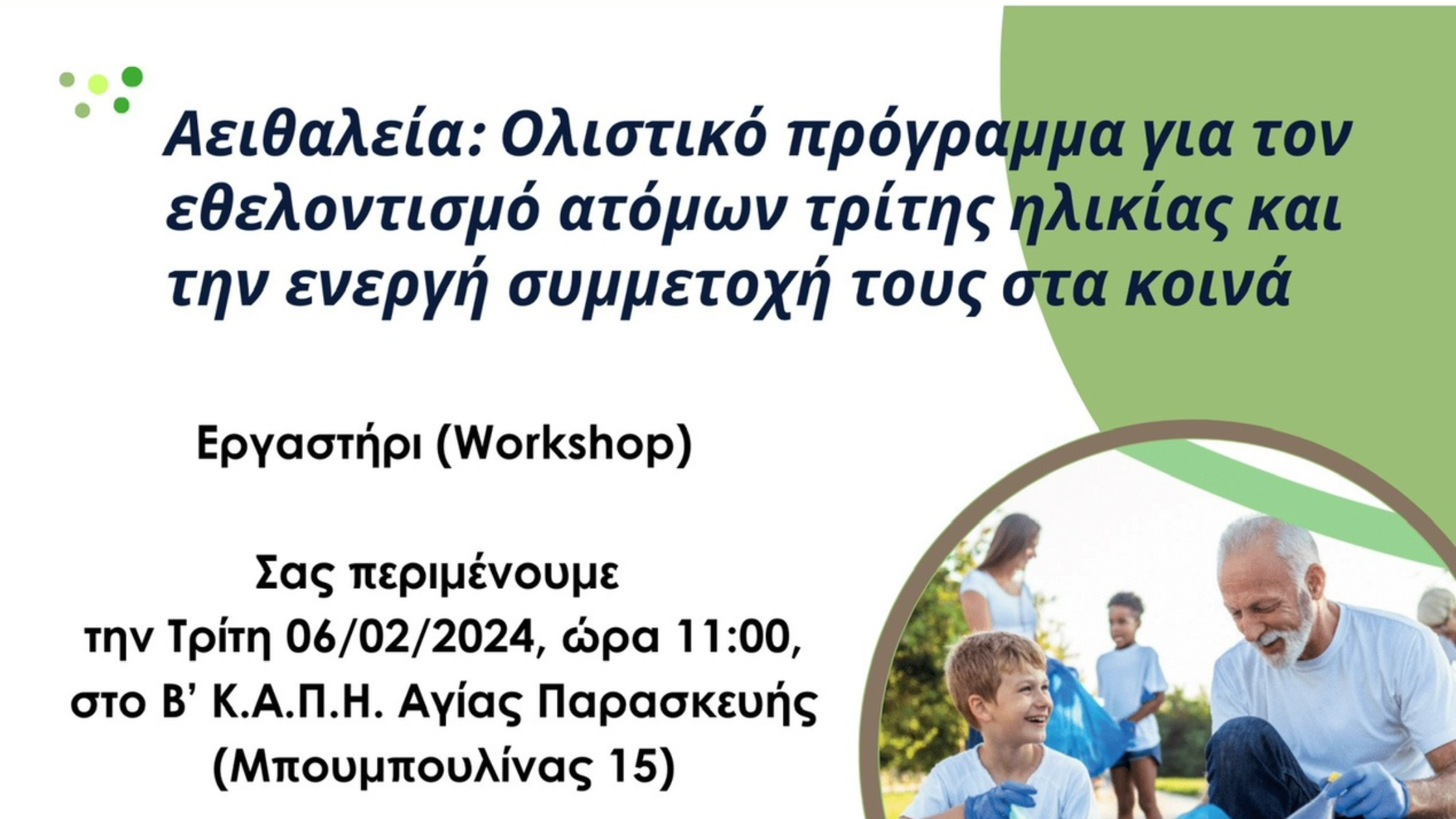 Αειθαλεία: Ολιστικό πρόγραμμα για τον εθελοντισμό ατόμων τρίτης ηλικίας και την ενεργή συμμετοχή τους στα κοινά

Εργαστήρι (Workshop)

Σας περιμένουμε
την Τρίτη 06/02/2024, ώρα 11:00,
στο Β' Κ.Α.Π.Η. Αγίας Παρασκευής
(Μπουμπουλίνας 15)